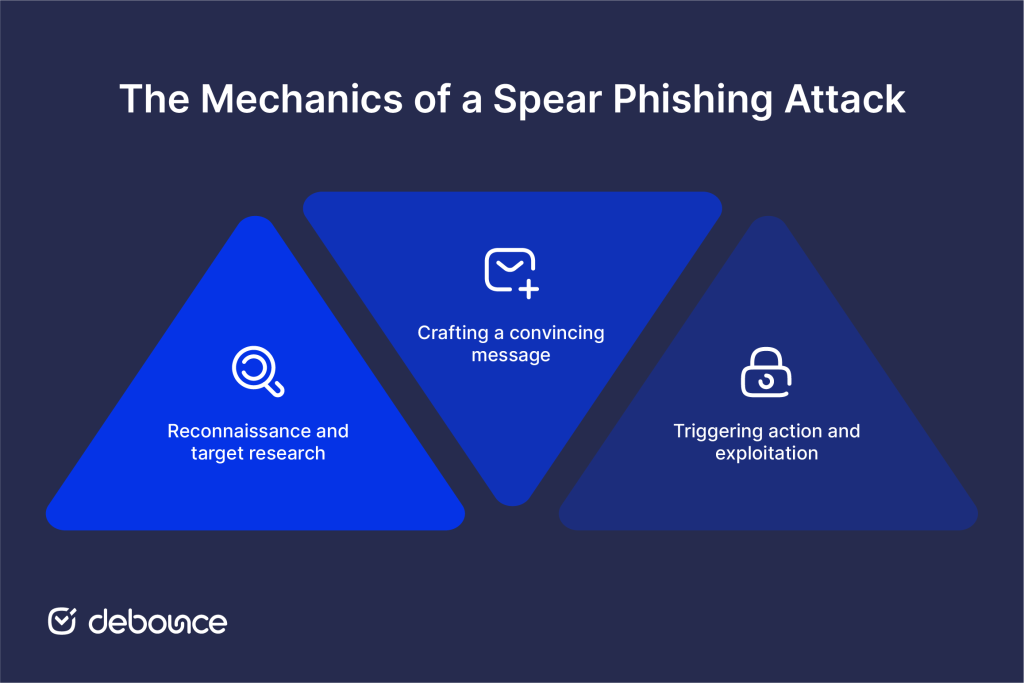 The Mechanics of a Spear Phishing Attack

Reconnaissance and target research

Crafting a convincing message

Triggering action and exploitation

debounce